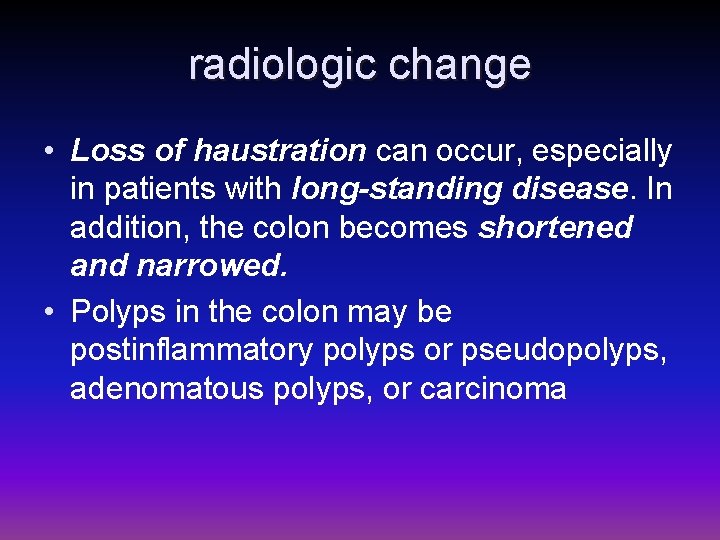 radiologic change

• Loss of haustration can occur, especially in patients with long-standing disease. In addition, the colon becomes shortened and narrowed.

• Polyps in the colon may be postinflammatory polyps or pseudopolyps, adenomatous polyps, or carcinoma